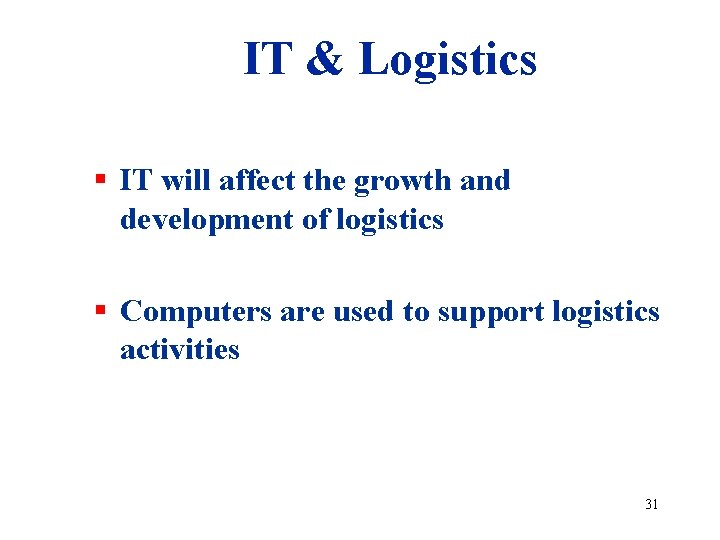 IT & Logistics

▪ IT will affect the growth and development of logistics

▪ Computers are used to support logistics activities

31